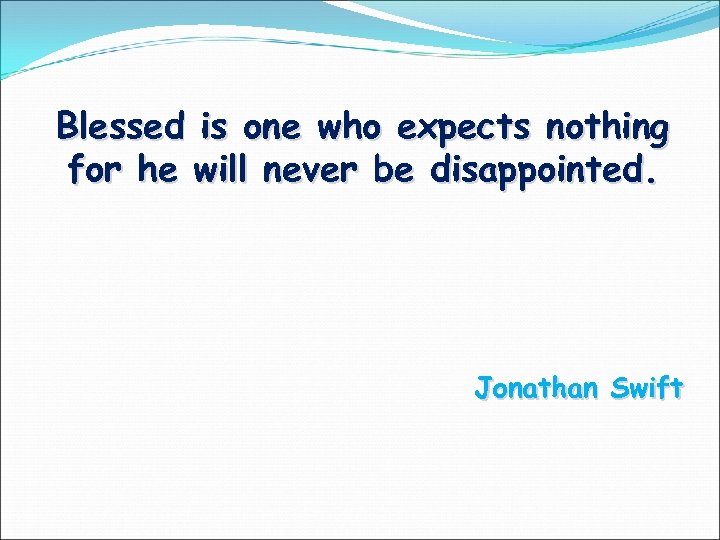 Blessed is one who expects nothing for he will never be disappointed.

Jonathan Swift